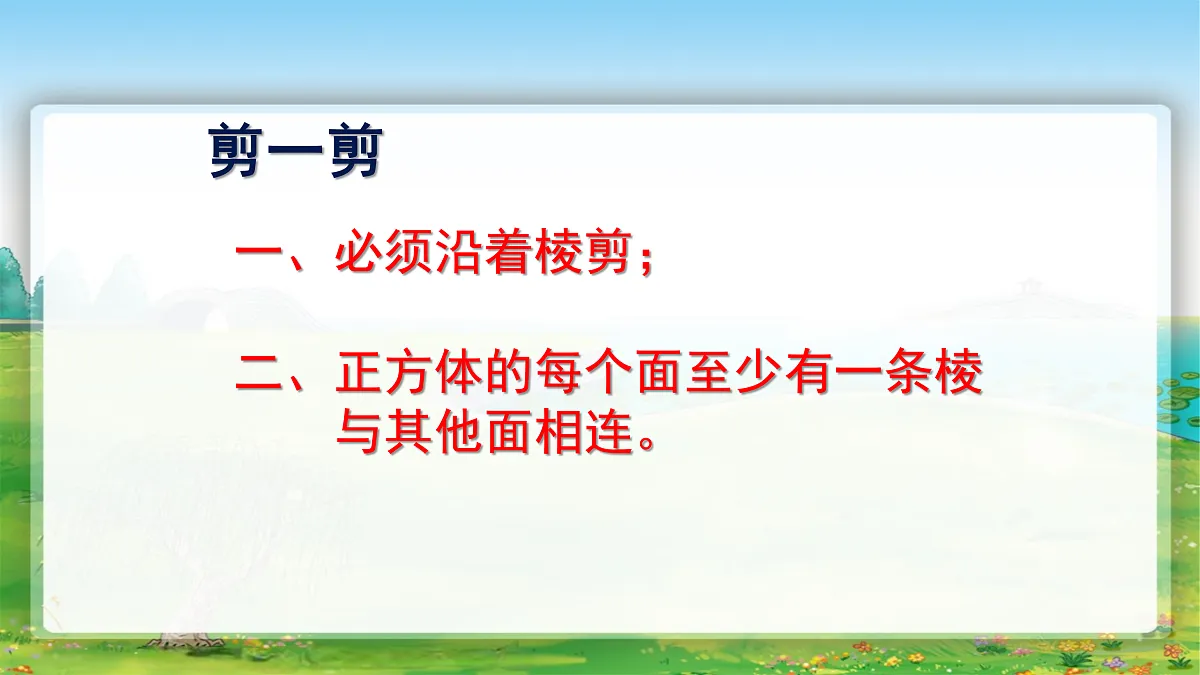 剪一剪

一、必须沿着棱剪；

二、正方体的每个面至少有一条棱与其他面相连。